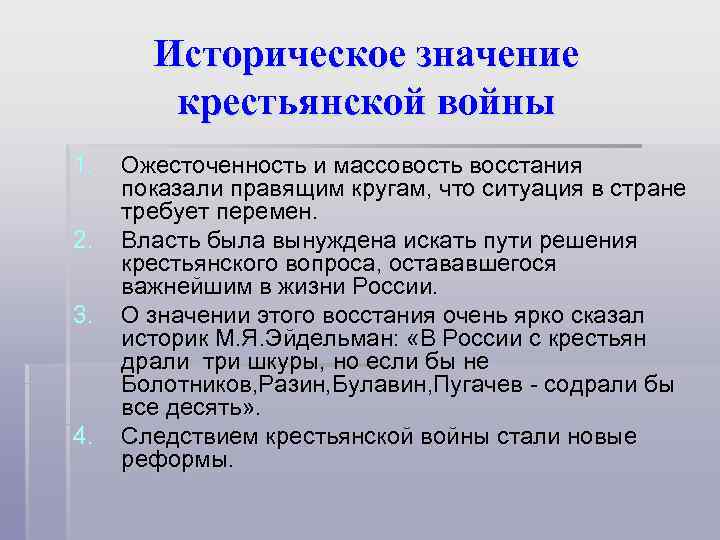 Историческое значение крестьянской войны

1. Ожесточенность и массовость восстания показали правящим кругам, что ситуация в стране требует перемен.
2. Власть была вынуждена искать пути решения крестьянского вопроса, остававшегося важнейшим в жизни России.
3. О значении этого восстания очень ярко сказал историк М.Я.Эйдельман: «В России с крестьян драли три шкуры, но если бы не Болотников,Разин,Булавин,Пугачев - содрали бы все десять».
4. Следствием крестьянской войны стали новые реформы.